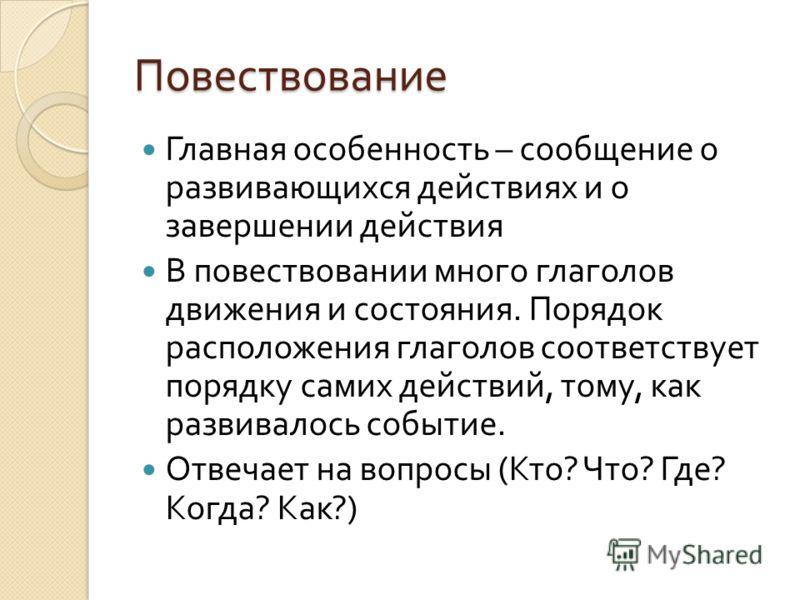 Повествование

Главная особенность – сообщение о развивающихся действиях и о завершении действия

В повествовании много глаголов движения и состояния. Порядок расположения глаголов соответствует порядку самих действий, тому, как развивалось событие.

Отвечает на вопросы (Кто? Что? Где? Когда? Как?)

MyShared